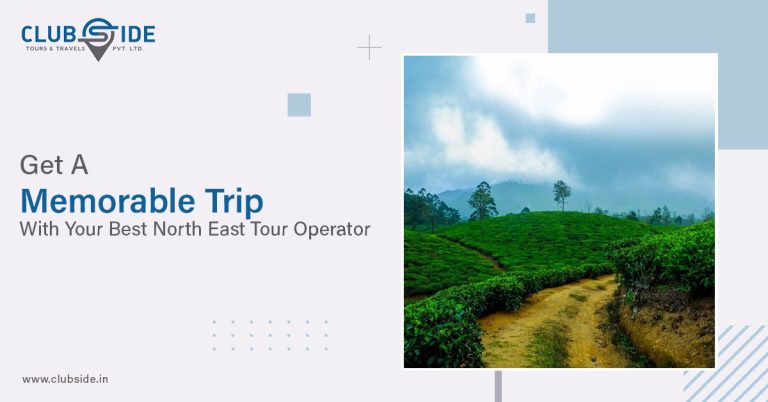 CLUBSIDE
TOURS & TRAVELS PVT. LTD.

Get A
Memorable Trip
With Your Best North East Tour Operator

www.clubside.in